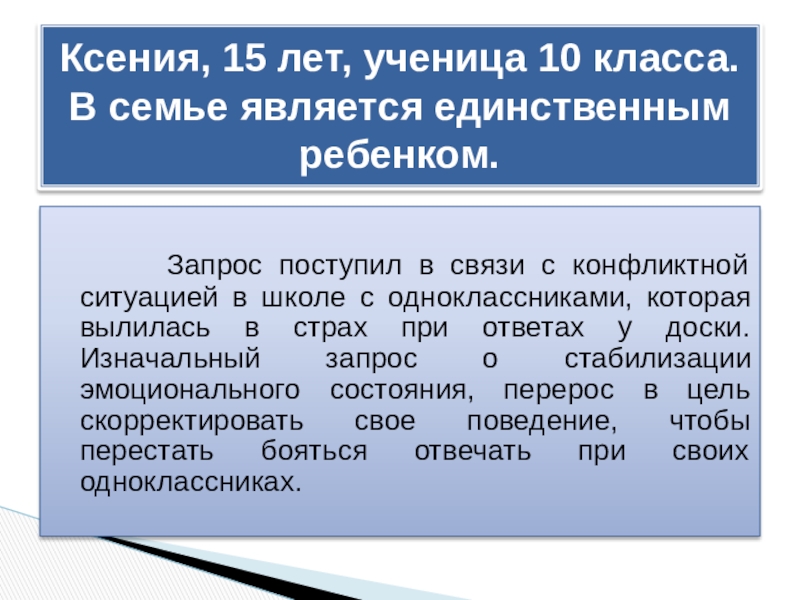 Ксения, 15 лет, ученица 10 класса. В семье является единственным ребенком.

Запрос поступил в связи с конфликтной ситуацией в школе с одноклассниками, которая вылилась в страх при ответах у доски. Изначальный запрос о стабилизации эмоционального состояния, перерос в цель скорректировать свое поведение, чтобы перестать бояться отвечать при своих одноклассниках.